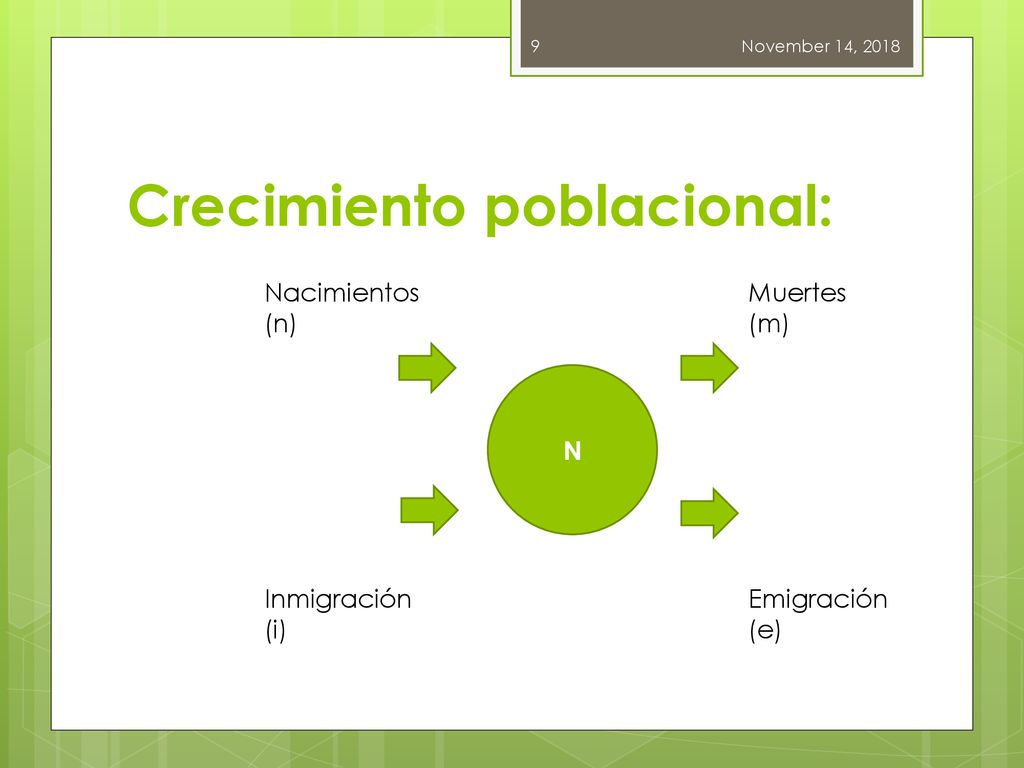 9

November 14, 2018

Crecimiento poblacional:

Nacimientos
(n)

Muertes
(m)

N

Inmigración
(i)

Emigración
(e)